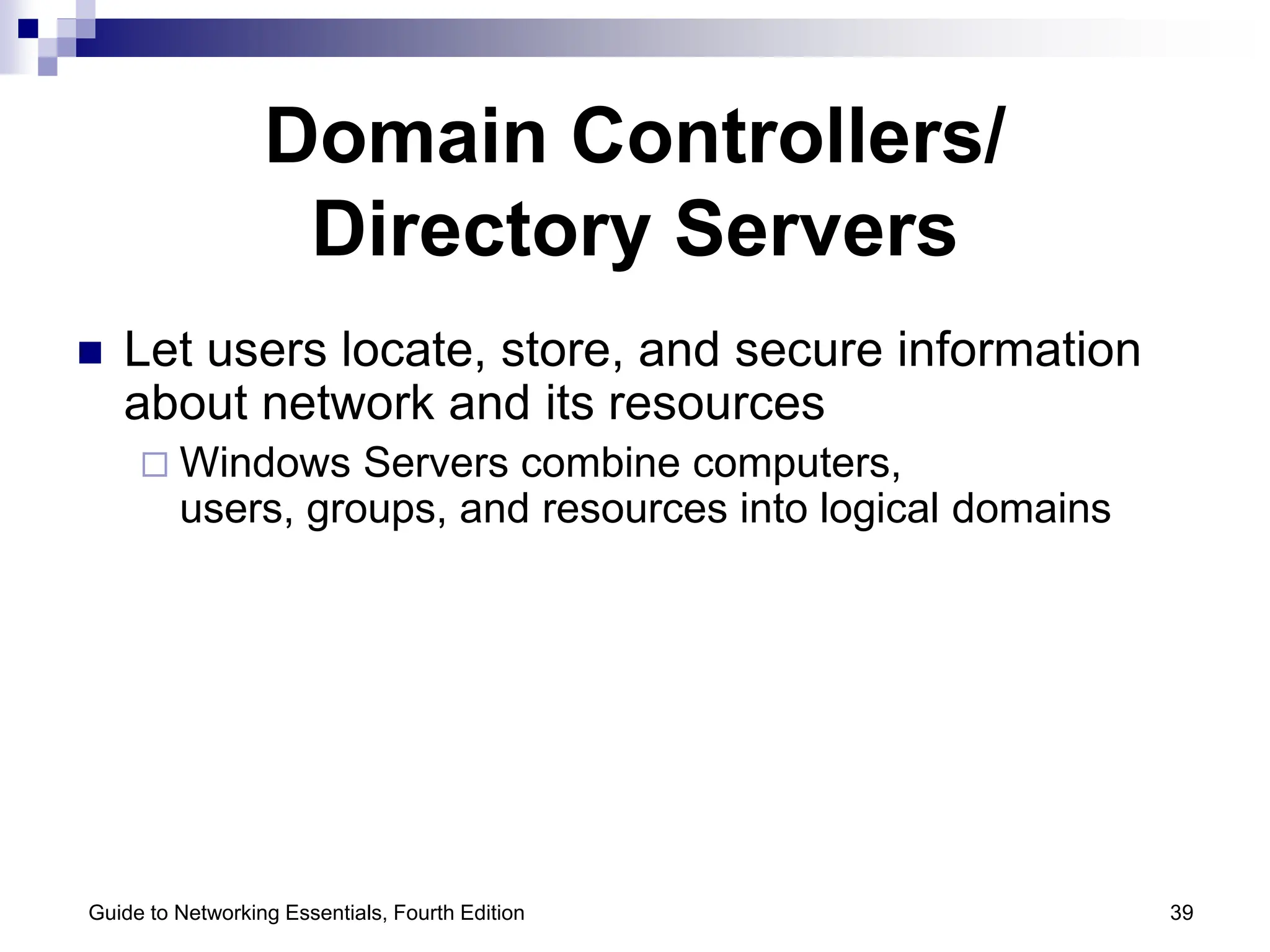 Domain Controllers/ Directory Servers

Let users locate, store, and secure information about network and its resources

Windows Servers combine computers, users, groups, and resources into logical domains

Guide to Networking Essentials, Fourth Edition

39